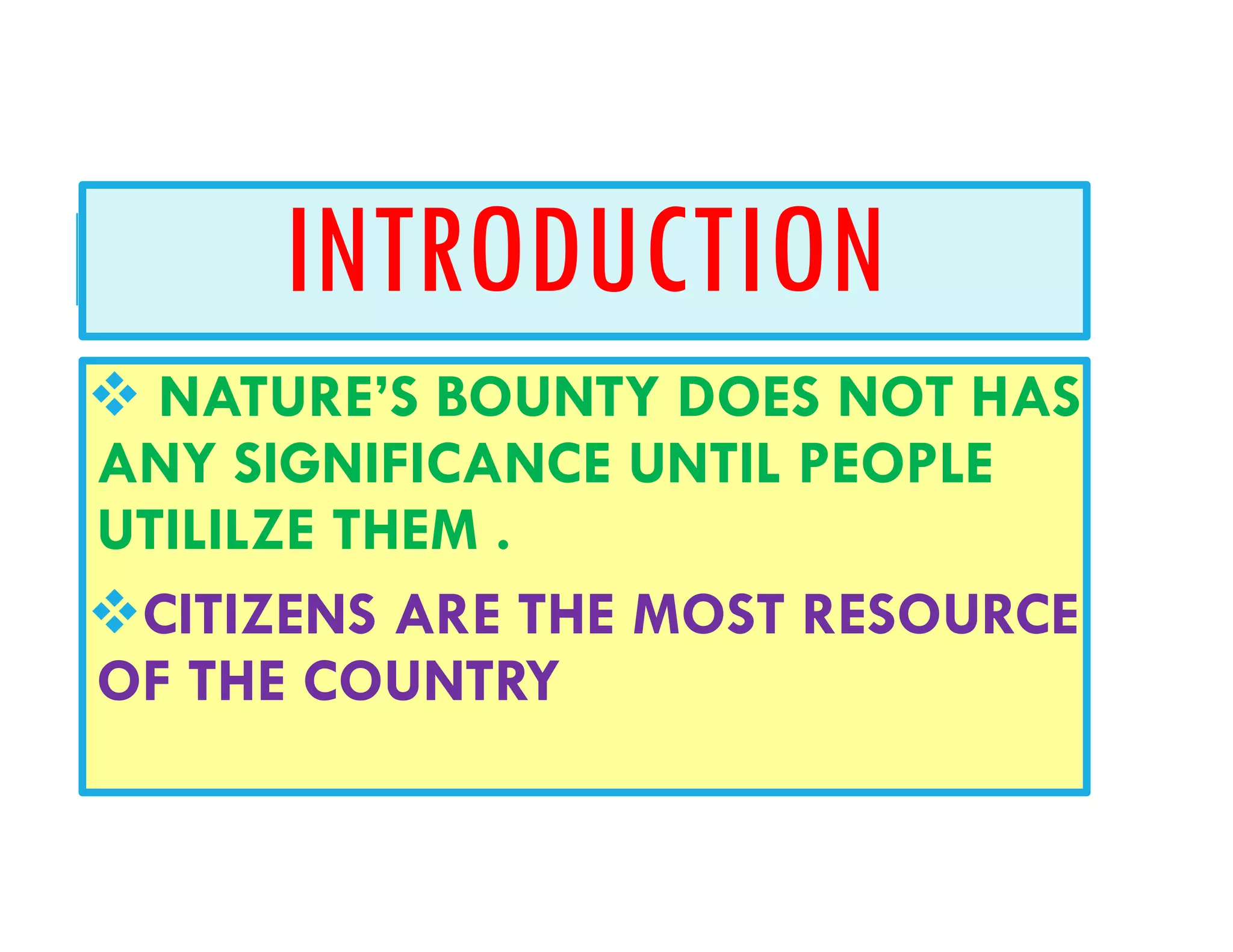 INTRODUCTION

❖ NATURE'S BOUNTY DOES NOT HAS ANY SIGNIFICANCE UNTIL PEOPLE UTILILZE THEM .

❖CITIZENS ARE THE MOST RESOURCE OF THE COUNTRY